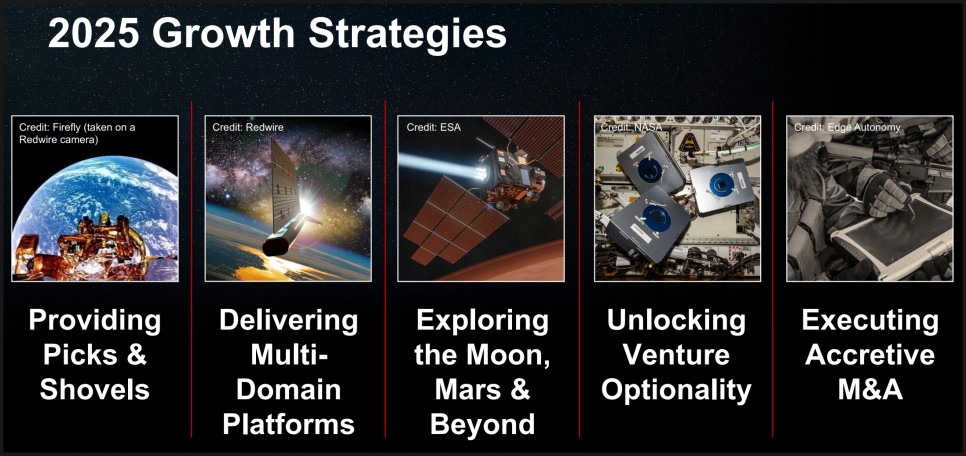 2025 Growth Strategies

Credit: Firefly (taken on a Redwire camera)

Providing Picks & Shovels

Credit: Redwire

Delivering Multi-Domain Platforms

Credit: ESA

Exploring the Moon, Mars & Beyond

Credit: NASA

Unlocking Venture Optionality

Credit: Edge Autonomy

Executing Accretive M&A